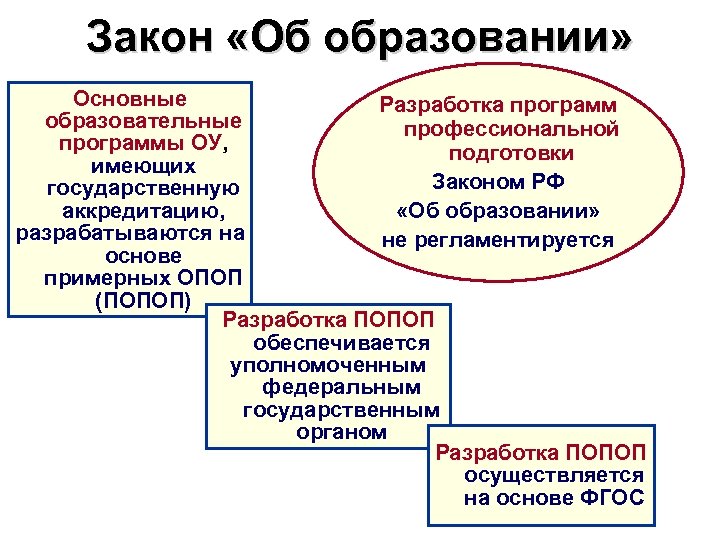 Закон «Об образовании»

Основные образовательные программы ОУ, имеющих государственную аккредитацию, разрабатываются на основе примерных ОПОП (ПОПОП)

Разработка программ профессиональной подготовки

Законом РФ

«Об образовании»

не регламентируется

Разработка ПОПОП обеспечивается уполномоченным федеральным государственным органом

Разработка ПОПОП осуществляется на основе ФГОС